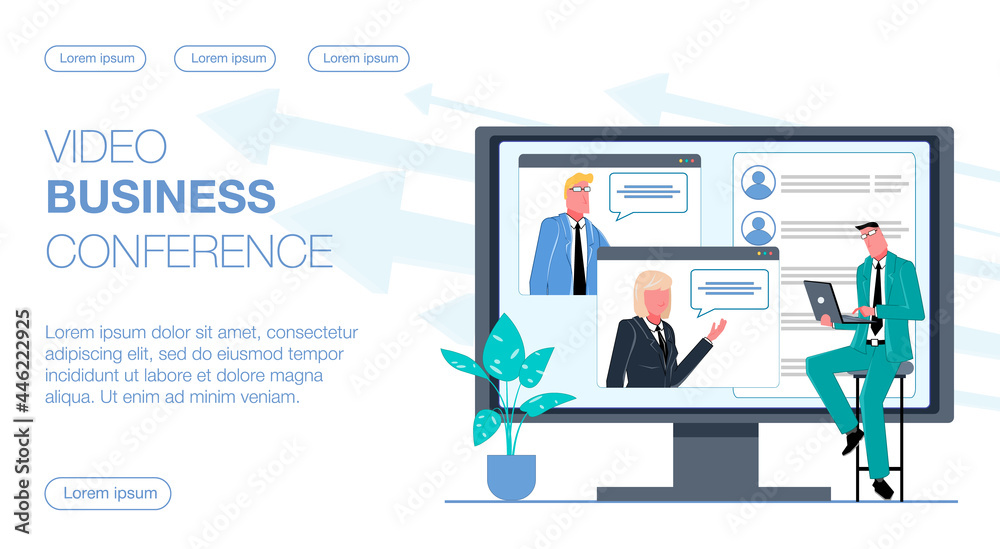 Lorem ipsum Lorem ipsum Lorem ipsum

VIDEO
BUSINESS
CONFERENCE

Lorem ipsum dolor sit amet, consectetur adipiscing elit, sed do eiusmod tempor incididunt ut labore et dolore magna aliqua. Ut enim ad minim veniam.

Lorem ipsum

Adobe Stock | #446222925